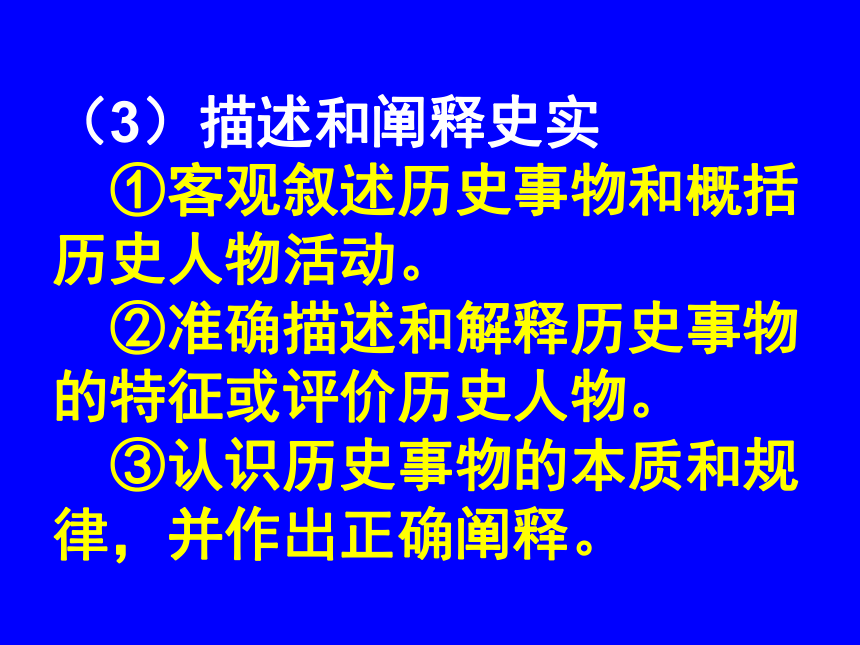 （3）描述和阐释史实

①客观叙述历史事物和概括历史人物活动。

②准确描述和解释历史事物的特征或评价历史人物。

③认识历史事物的本质和规律，并作出正确阐释。